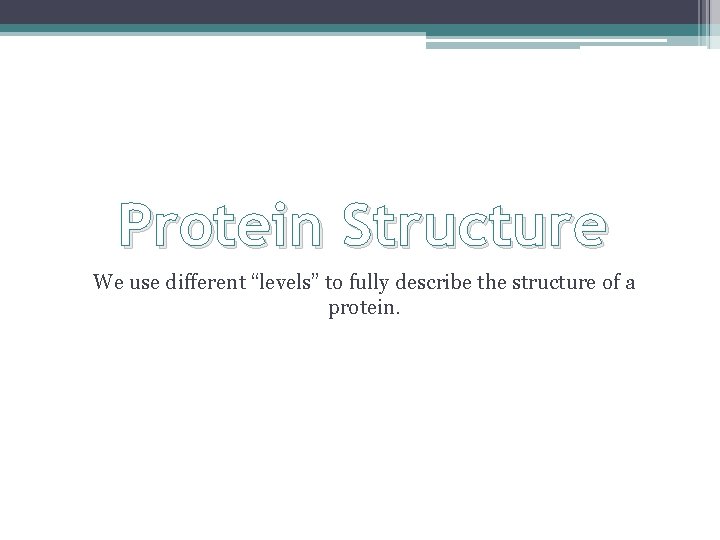 Protein Structure

We use different “levels” to fully describe the structure of a protein.